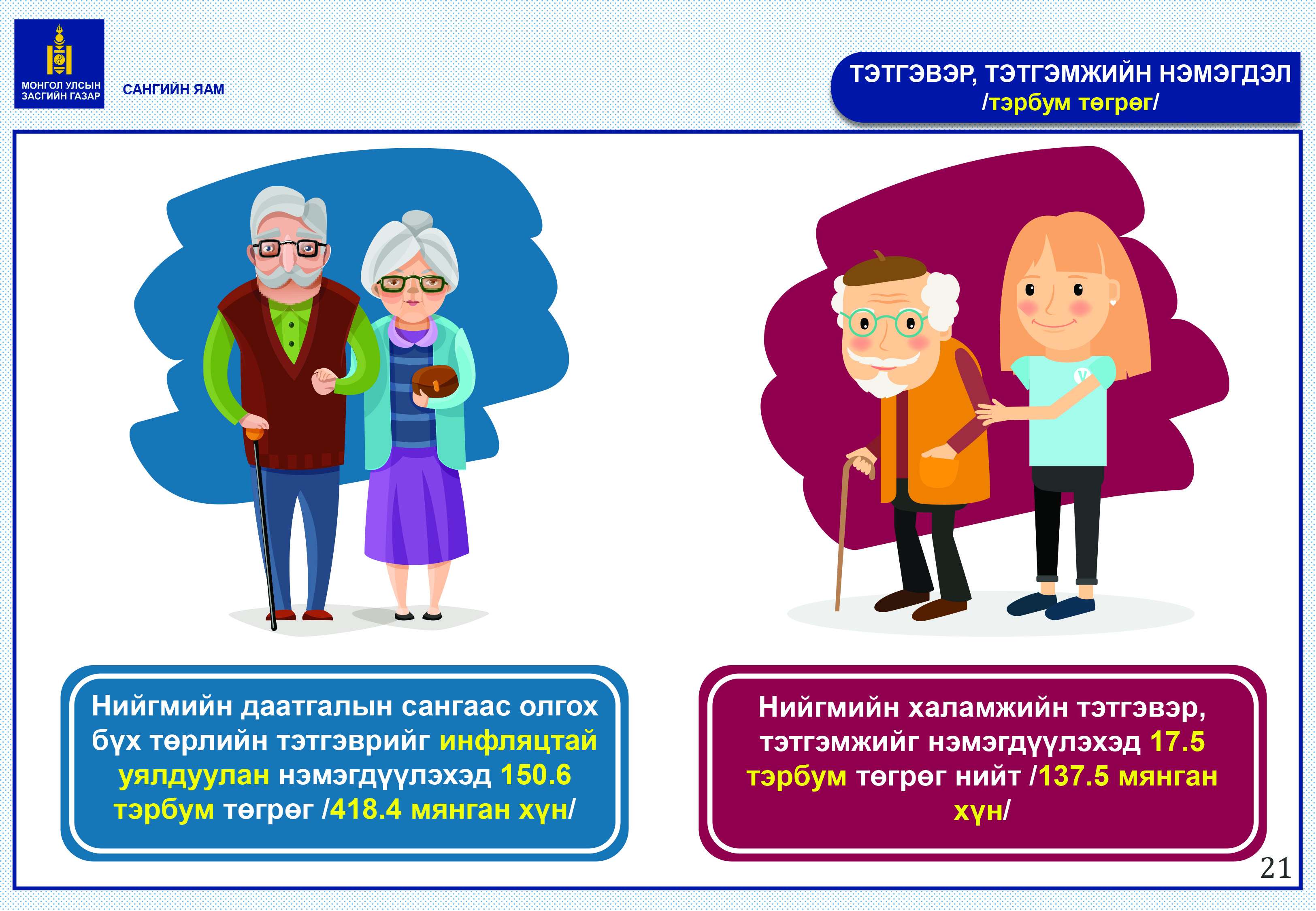 МОНГОЛ УЛСЫН ЗАСГИЙН ГАЗАР

САНГИЙН ЯАМ

ТЭТГЭВЭР, ТЭТГЭМЖИЙН НЭМЭГДЭЛ /тэрбум төгрөг/

Нийгмийн даатгалын сангаас олгох бүх төрлийн тэтгэврийг инфляцтай уялдуулан нэмэгдүүлэхэд 150.6 тэрбум төгрөг /418.4 мянган хүн/

Нийгмийн халамжийн тэтгэвэр, тэтгэмжийг нэмэгдүүлэхэд 17.5 тэрбум төгрөг нийт /137.5 мянган хүн/

21